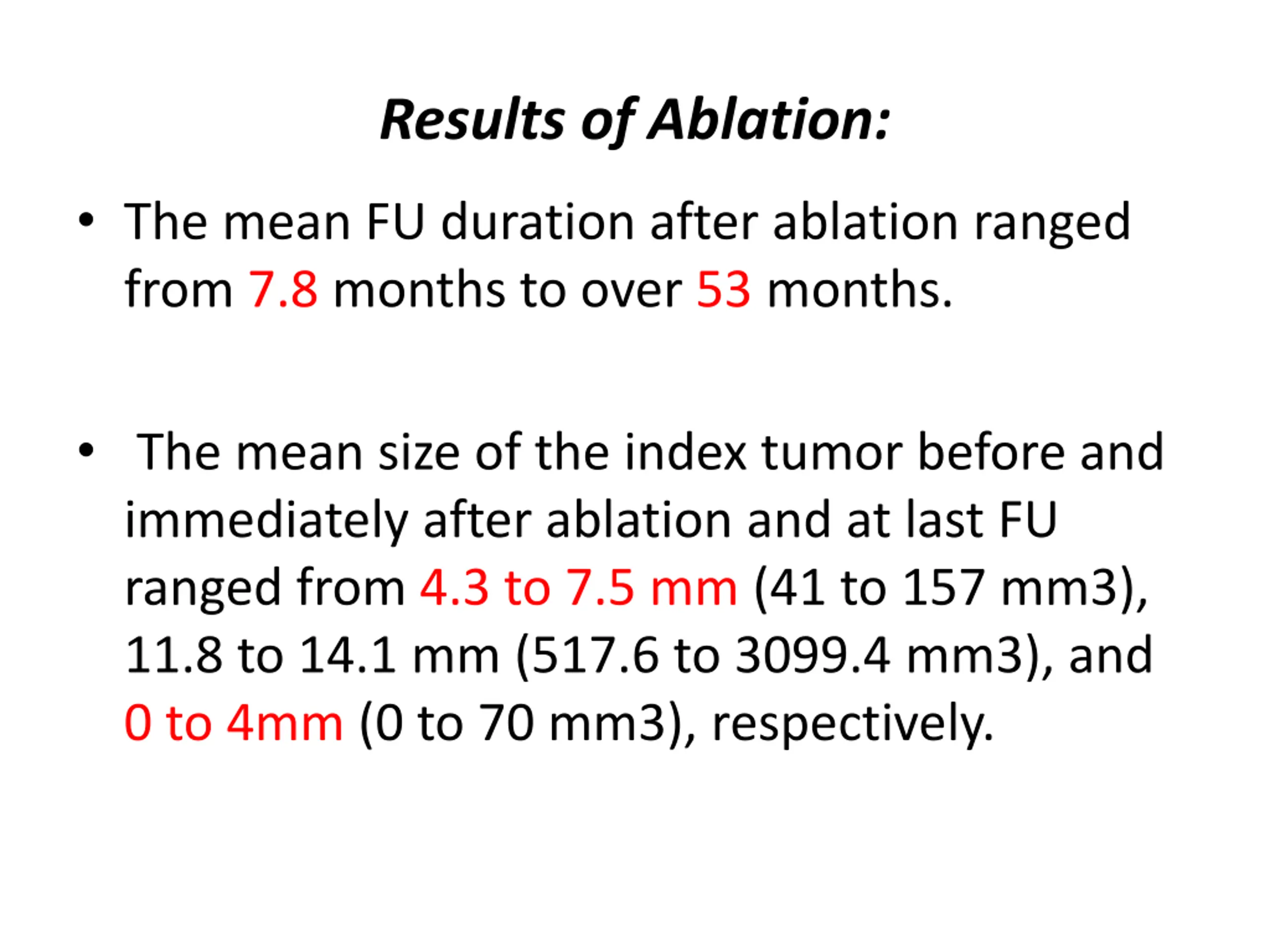 Results of Ablation:

• The mean FU duration after ablation ranged from 7.8 months to over 53 months.

• The mean size of the index tumor before and immediately after ablation and at last FU ranged from 4.3 to 7.5 mm (41 to 157 mm3), 11.8 to 14.1 mm (517.6 to 3099.4 mm3), and 0 to 4mm (0 to 70 mm3), respectively.